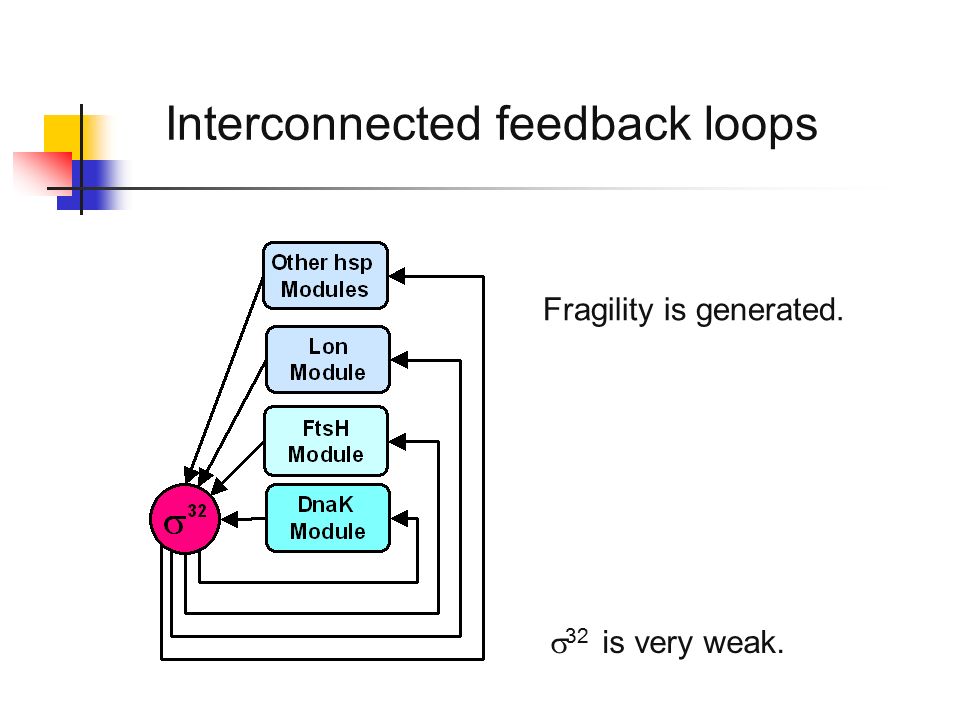 Interconnected feedback loops

Other hsp Modules

Lon Module

FtsH Module

DnaK Module

$\sigma^{32}$

Fragility is generated.

$\sigma^{32}$ is very weak.